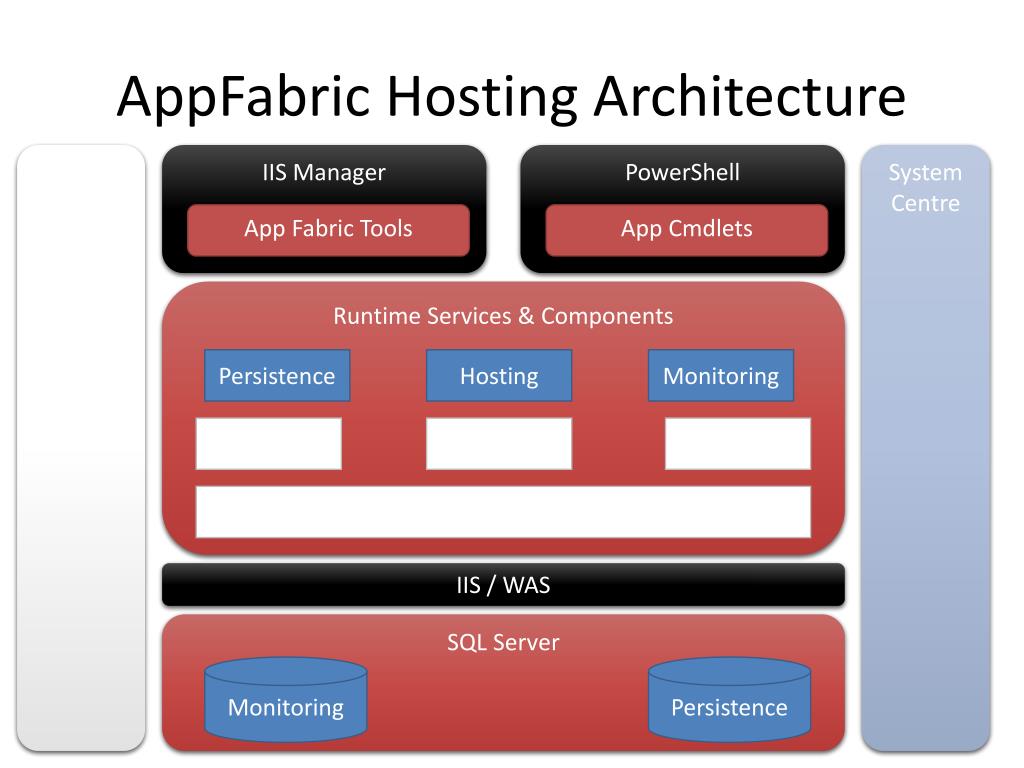 AppFabric Hosting Architecture

IIS Manager
App Fabric Tools

PowerShell
App Cmdlets

System Centre

Runtime Services & Components

Persistence

Hosting

Monitoring

IIS / WAS

SQL Server

Monitoring

Persistence